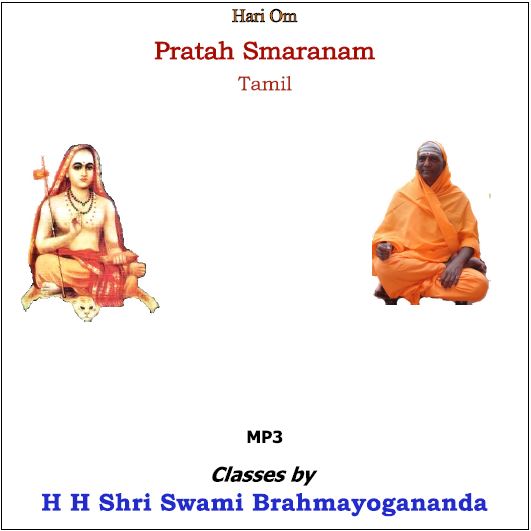 Hari Om

Pratah Smaranam

Tamil

MP3

Classes by

H H Shri Swami Brahmayogananda